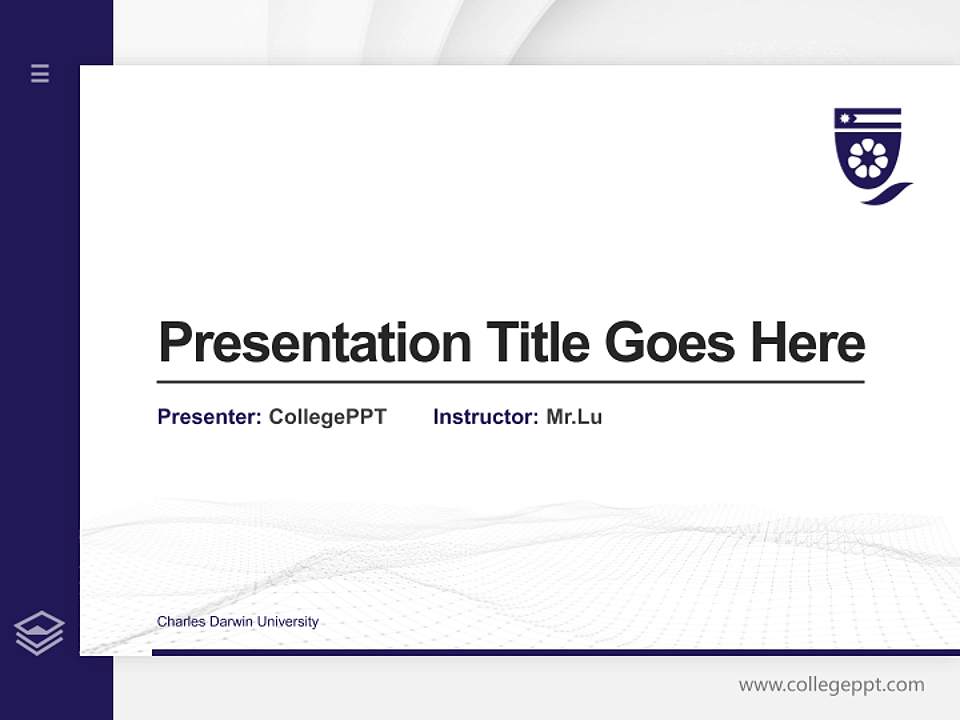 Presentation Title Goes Here

Presenter: CollegePPT Instructor: Mr.Lu

Charles Darwin University

www.collegeppt.com